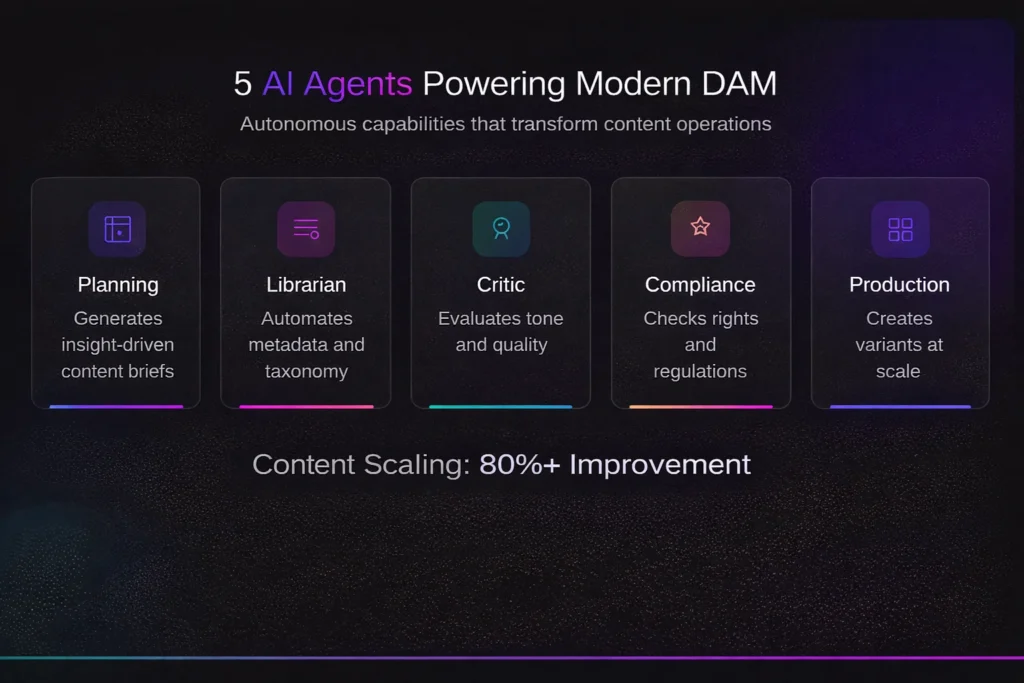 5 AI Agents Powering Modern DAM

Autonomous capabilities that transform content operations

Planning
Generates insight-driven content briefs

Librarian
Automates metadata and taxonomy

Critic
Evaluates tone and quality

Compliance
Checks rights and regulations

Production
Creates variants at scale

Content Scaling: 80%+ Improvement